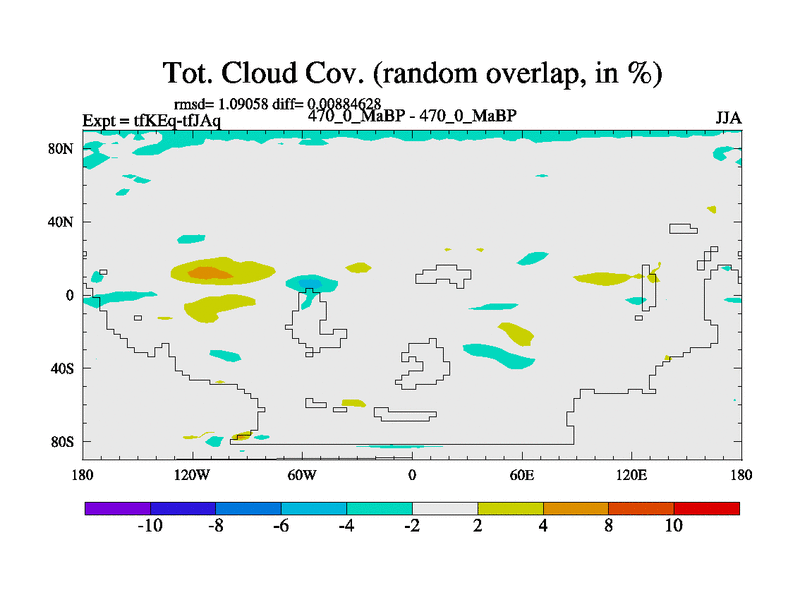 Tot. Cloud Cov. (random overlap, in %)

rmsd= 1.09058 diff= 0.00884628

Expt = tfKEq-tfJAq

470_0_MaBP - 470_0_MaBP

JJA

80N
40N
0
40S
80S

180
120W
60W
0
60E
120E
180

-10
-8
-6
-4
-2
2
4
8
10